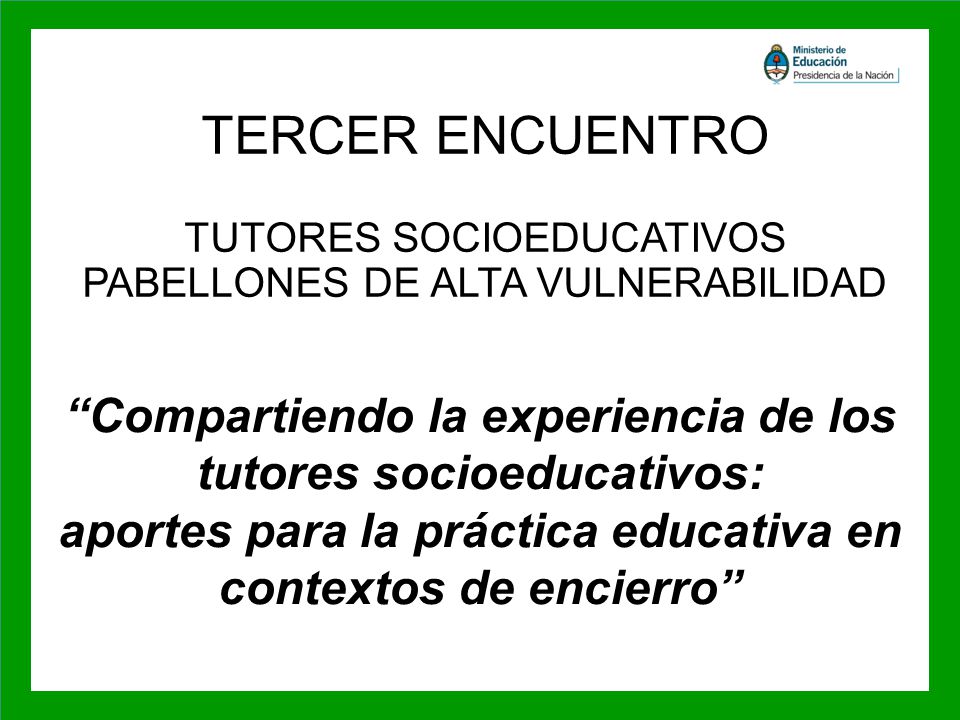 Ministerio de
Educación
Presidencia de la Nación

TERCER ENCUENTRO

TUTORES SOCIOEDUCATIVOS
PABELLONES DE ALTA VULNERABILIDAD

“Compartiendo la experiencia de los tutores socioeducativos:
aportes para la práctica educativa en contextos de encierro”